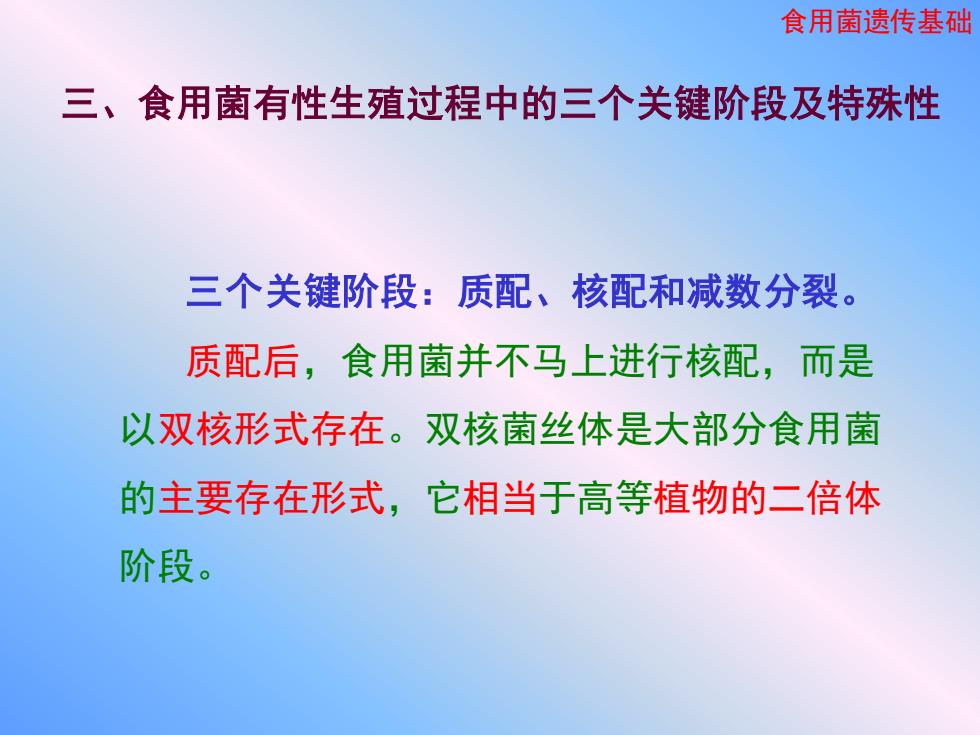 食用菌遗传基础

三、食用菌有性生殖过程中的三个关键阶段及特殊性

三个关键阶段：质配、核配和减数分裂。

质配后，食用菌并不马上进行核配，而是以双核形式存在。双核菌丝体是大部分食用菌的主要存在形式，它相当于高等植物的二倍体阶段。